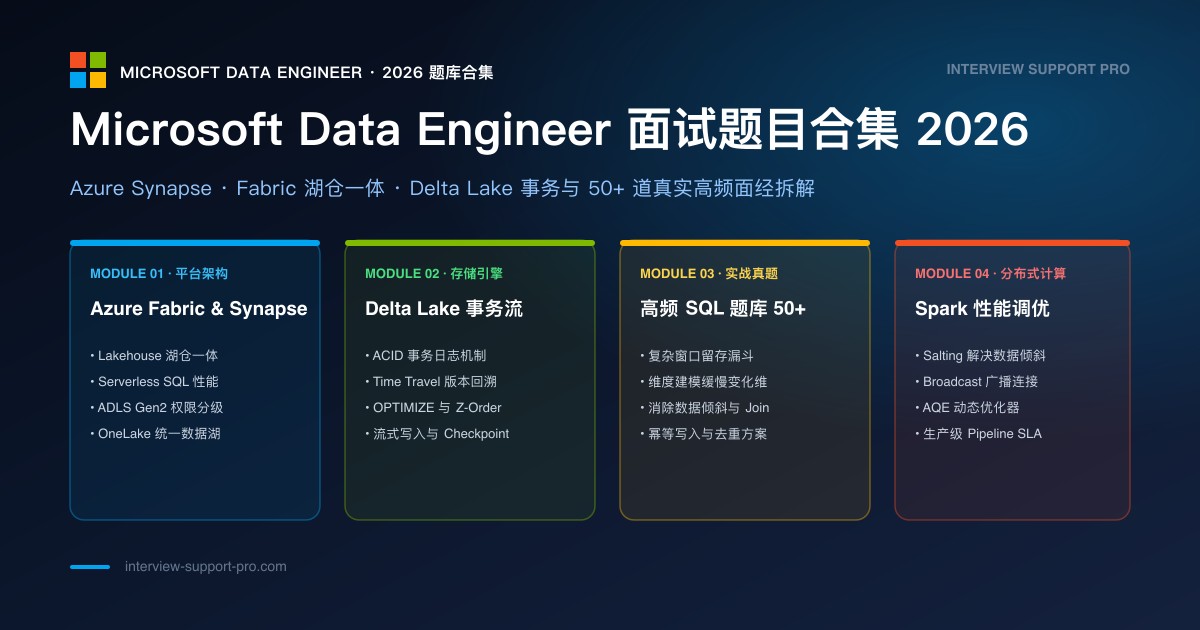 MICROSOFT DATA ENGINEER · 2026 题库合集

INTERVIEW SUPPORT PRO

Microsoft Data Engineer 面试题目合集 2026

Azure Synapse · Fabric 湖仓一体 · Delta Lake 事务与 50+ 道真实高频面经拆解

MODULE 01 · 平台架构

Azure Fabric & Synapse

• Lakehouse 湖仓一体
• Serverless SQL 性能
• ADLS Gen2 权限分级
• OneLake 统一数据湖

MODULE 02 · 存储引擎

Delta Lake 事务流

• ACID 事务日志机制
• Time Travel 版本回溯
• OPTIMIZE 与 Z-Order
• 流式写入与 Checkpoint

MODULE 03 · 实战真题

高频 SQL 题库 50+

• 复杂窗口留存漏斗
• 维度建模缓慢变化维
• 消除数据倾斜与 Join
• 幂等写入与去重方案

MODULE 04 · 分布式计算

Spark 性能调优

• Salting 解决数据倾斜
• Broadcast 广播连接
• AQE 动态优化器
• 生产级 Pipeline SLA

interview-support-pro.com